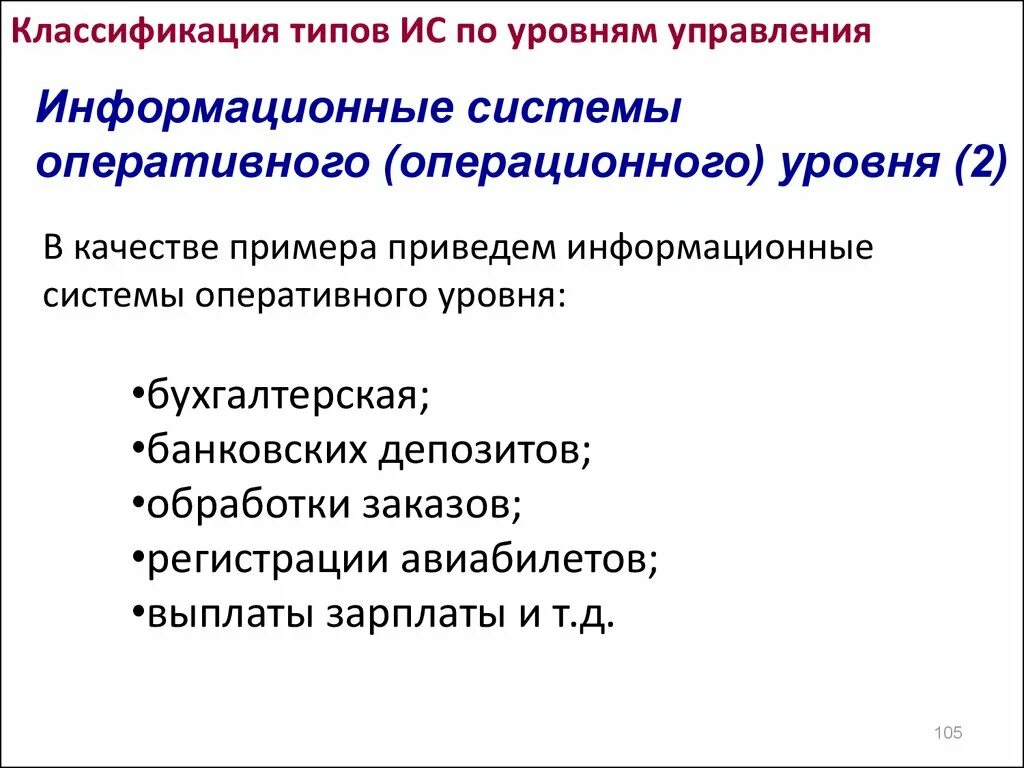 Классификация типов ИС по уровням управления

Информационные системы оперативного (операционного) уровня (2)

В качестве примера приведем информационные системы оперативного уровня:

•бухгалтерская;
•банковских депозитов;
•обработки заказов;
•регистрации авиабилетов;
•выплаты зарплаты и т.д.

105